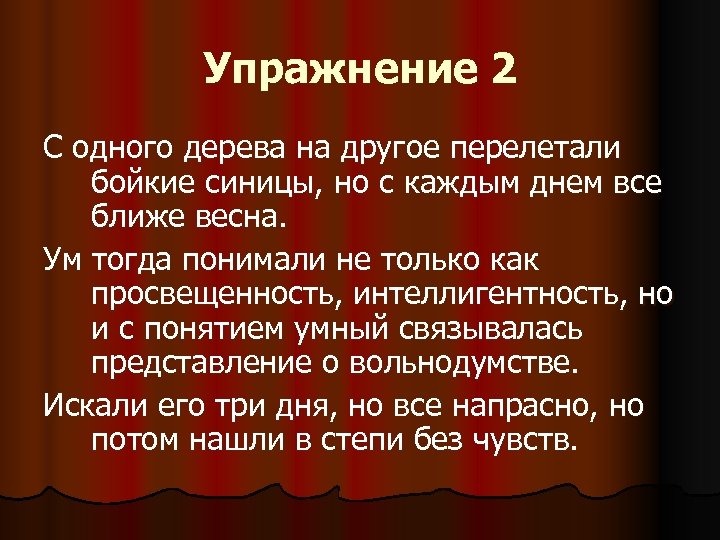 Упражнение 2

С одного дерева на другое перелетали бойкие синицы, но с каждым днем все ближе весна.

Ум тогда понимали не только как просвещенность, интеллигентность, но и с понятием умный связывалась представление о вольнодумстве.

Искали его три дня, но все напрасно, но потом нашли в степи без чувств.